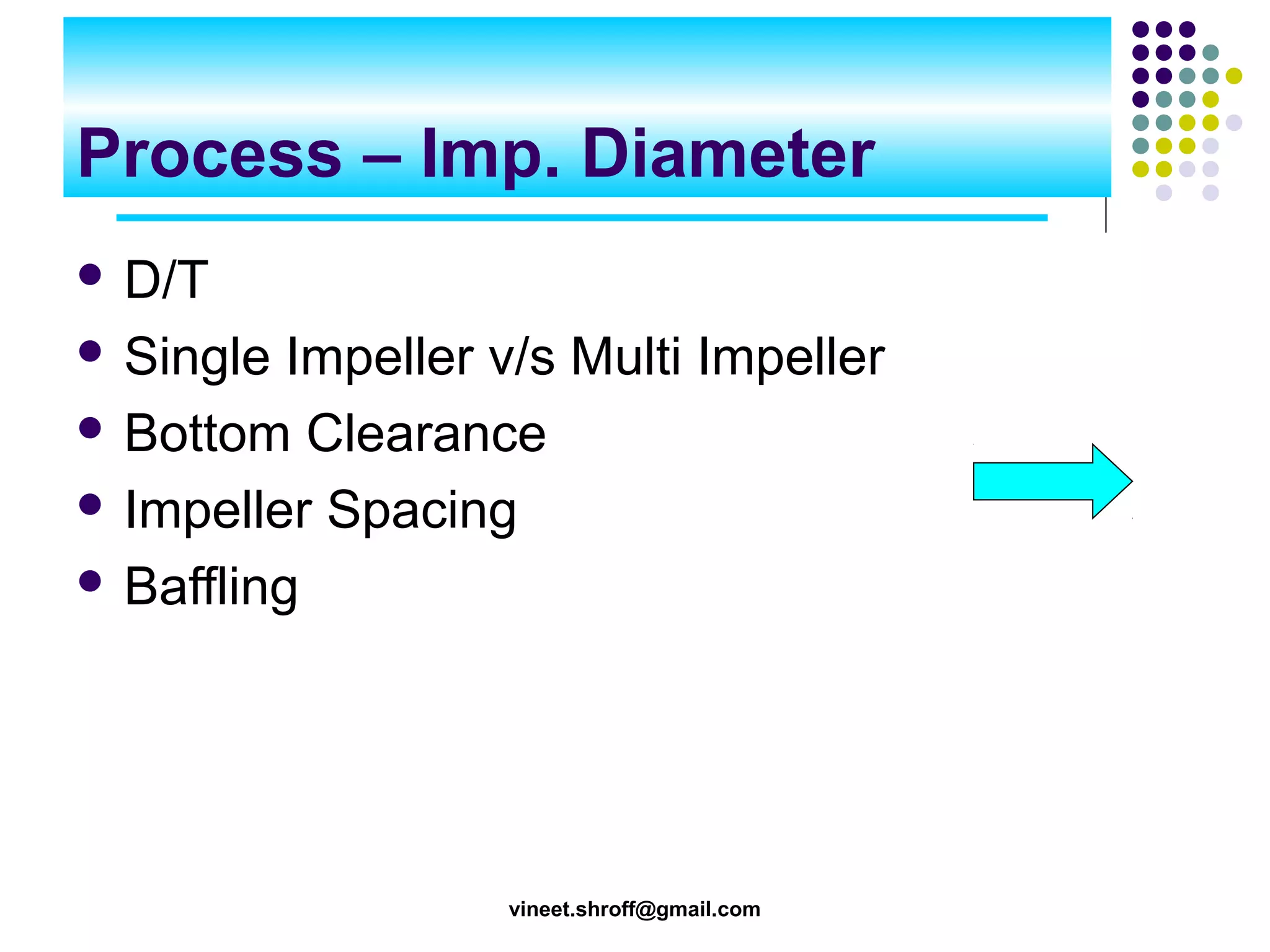 Process – Imp. Diameter

- D/T
- Single Impeller v/s Multi Impeller
- Bottom Clearance
- Impeller Spacing
- Baffling

vineet.shroff@gmail.com